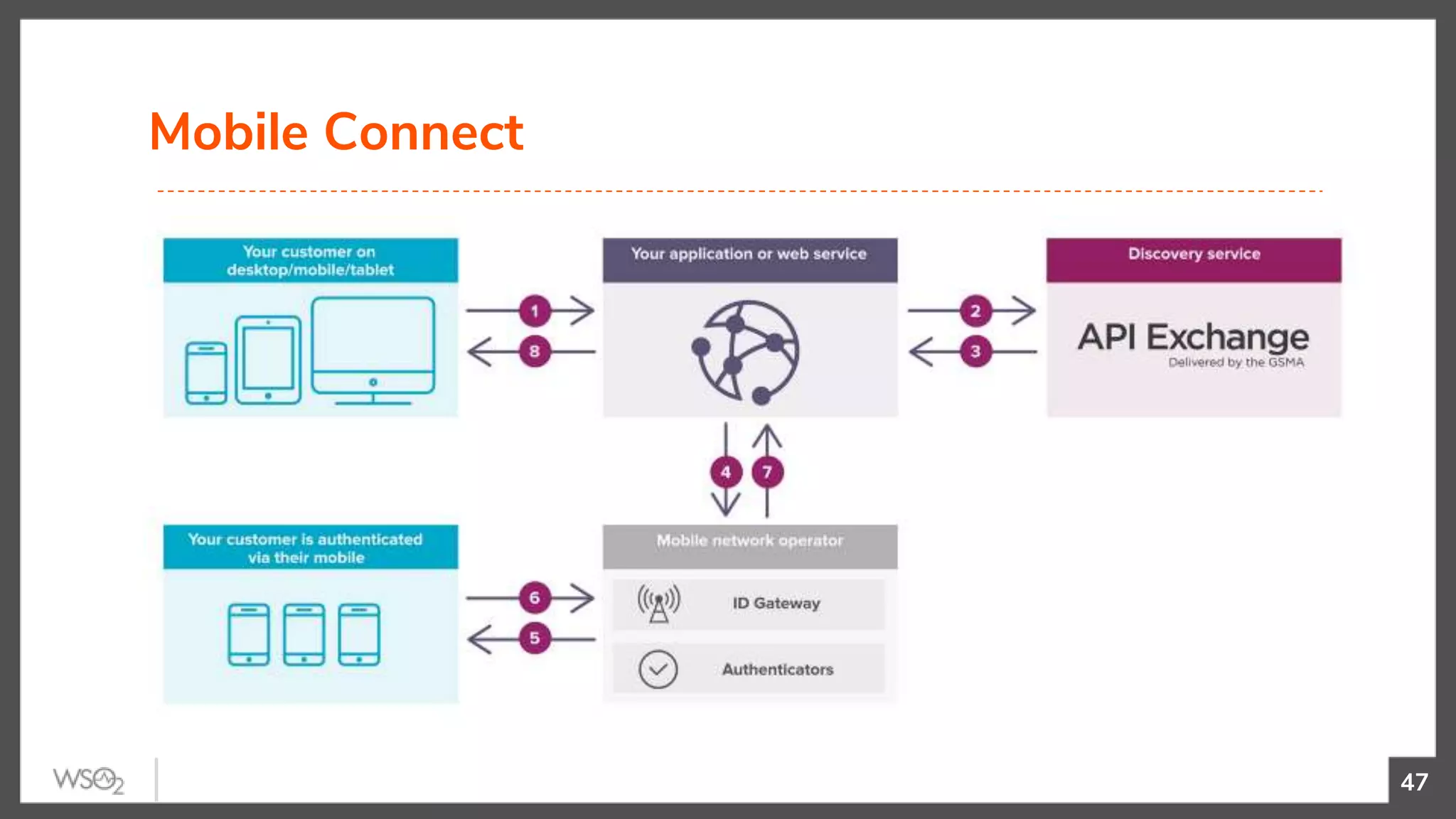 Mobile Connect

Your customer on desktop/mobile/tablet

1

8

Your application or web service

2

3

Discovery service

API Exchange
Delivered by the GSMA

4

7

Your customer is authenticated via their mobile

6

5

Mobile network operator

ID Gateway

Authenticators

WSO2

47